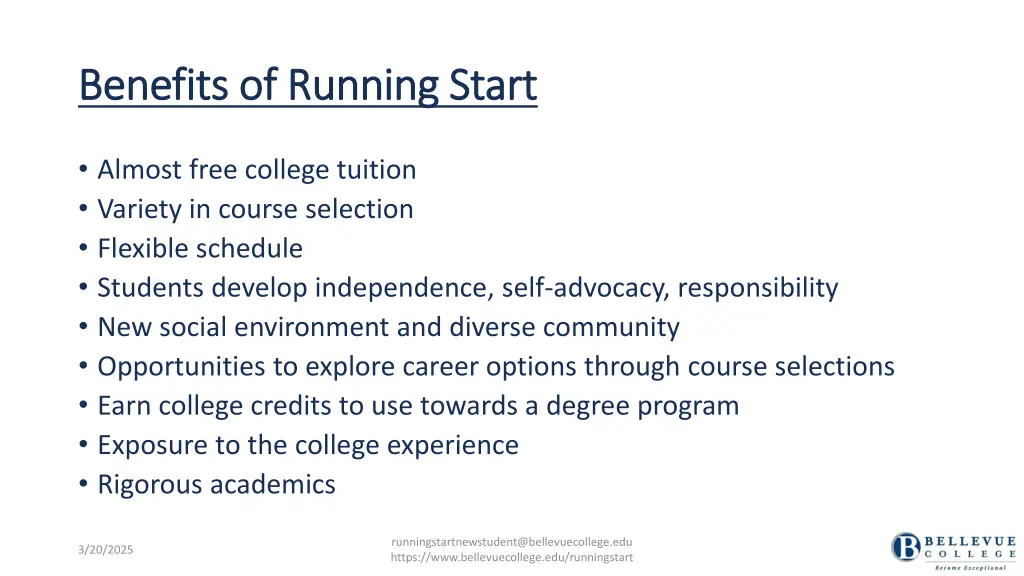 Benefits of Running Start

• Almost free college tuition
• Variety in course selection
• Flexible schedule
• Students develop independence, self-advocacy, responsibility
• New social environment and diverse community
• Opportunities to explore career options through course selections
• Earn college credits to use towards a degree program
• Exposure to the college experience
• Rigorous academics

3/20/2025

runningstartnewstudent@bellevuecollege.edu
https://www.bellevuecollege.edu/runningstart

B BELLEVUE COLLEGE
Become Exceptional